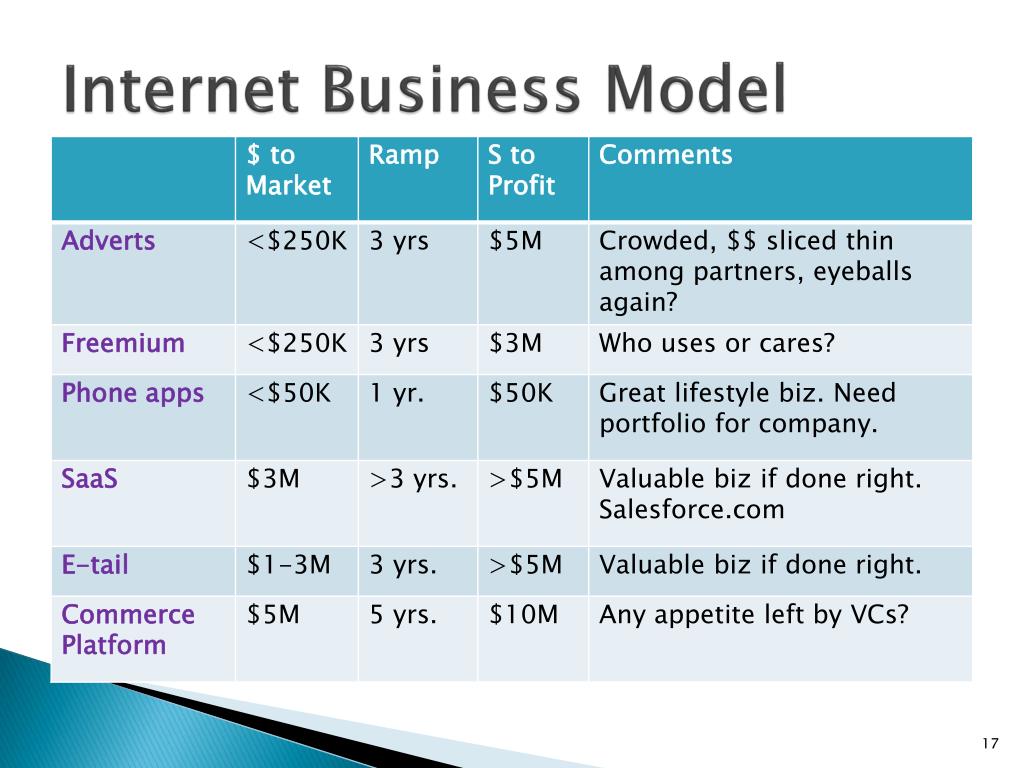 Internet Business Model

| | \$ to Market | Ramp | S to Profit | Comments |
|---|---|---|---|---|
| Adverts | <\$250K | 3 yrs | \$5M | Crowded, \$\$ sliced thin among partners, eyeballs again? |
| Freemium | <\$250K | 3 yrs | \$3M | Who uses or cares? |
| Phone apps | <\$50K | 1 yr. | \$50K | Great lifestyle biz. Need portfolio for company. |
| SaaS | \$3M | >3 yrs. | >\$5M | Valuable biz if done right. Salesforce.com |
| E-tail | \$1-3M | 3 yrs. | >\$5M | Valuable biz if done right. |
| Commerce Platform | \$5M | 5 yrs. | \$10M | Any appetite left by VCs? |

17